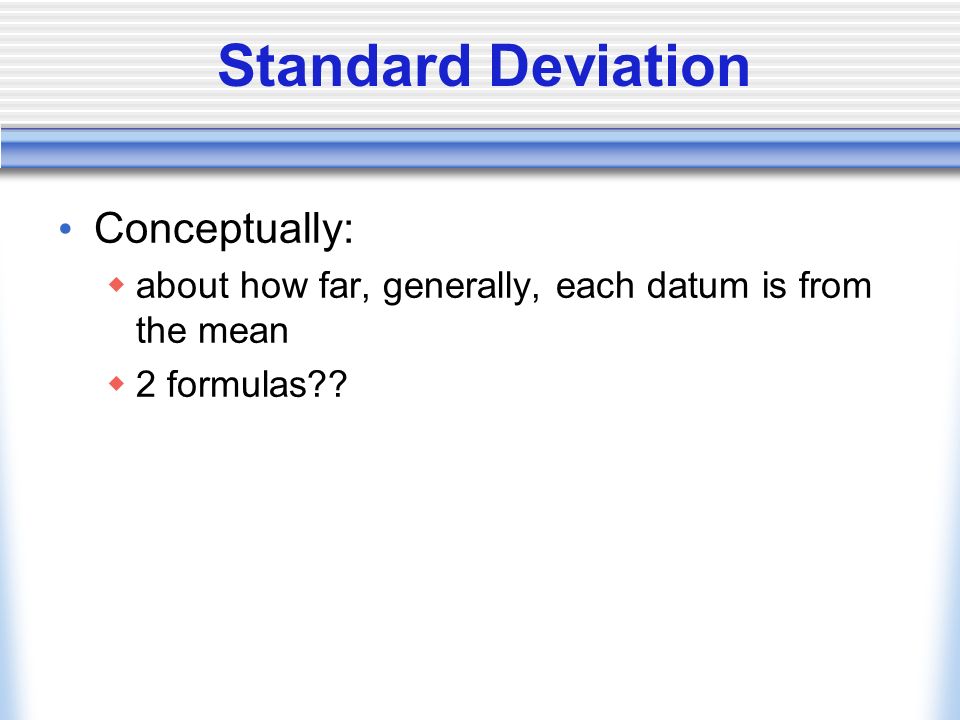 Standard Deviation

• Conceptually:
  ◆ about how far, generally, each datum is from the mean
  ◆ 2 formulas??